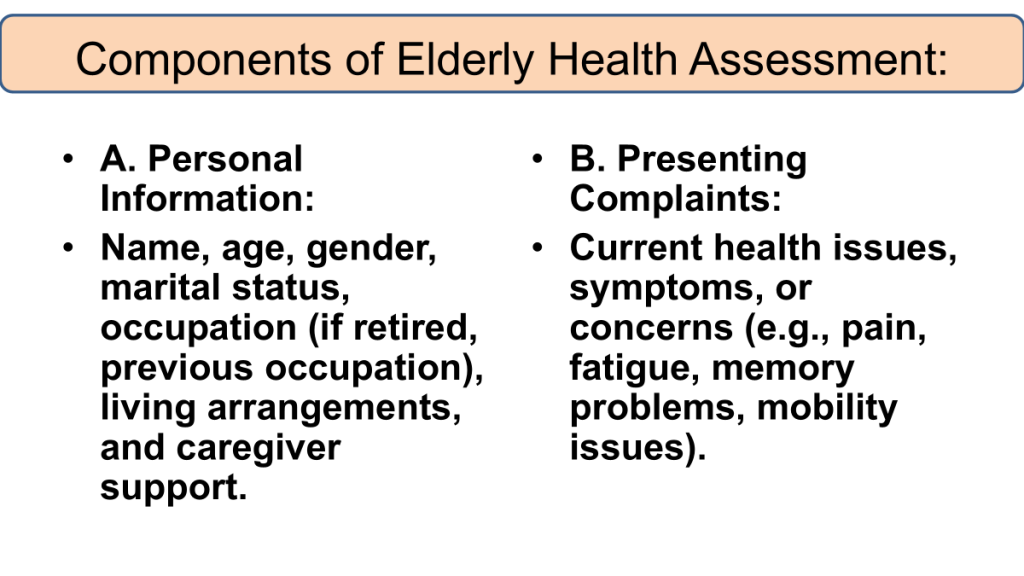 Components of Elderly Health Assessment:

• A. Personal Information:
• Name, age, gender, marital status, occupation (if retired, previous occupation), living arrangements, and caregiver support.

• B. Presenting Complaints:
• Current health issues, symptoms, or concerns (e.g., pain, fatigue, memory problems, mobility issues).